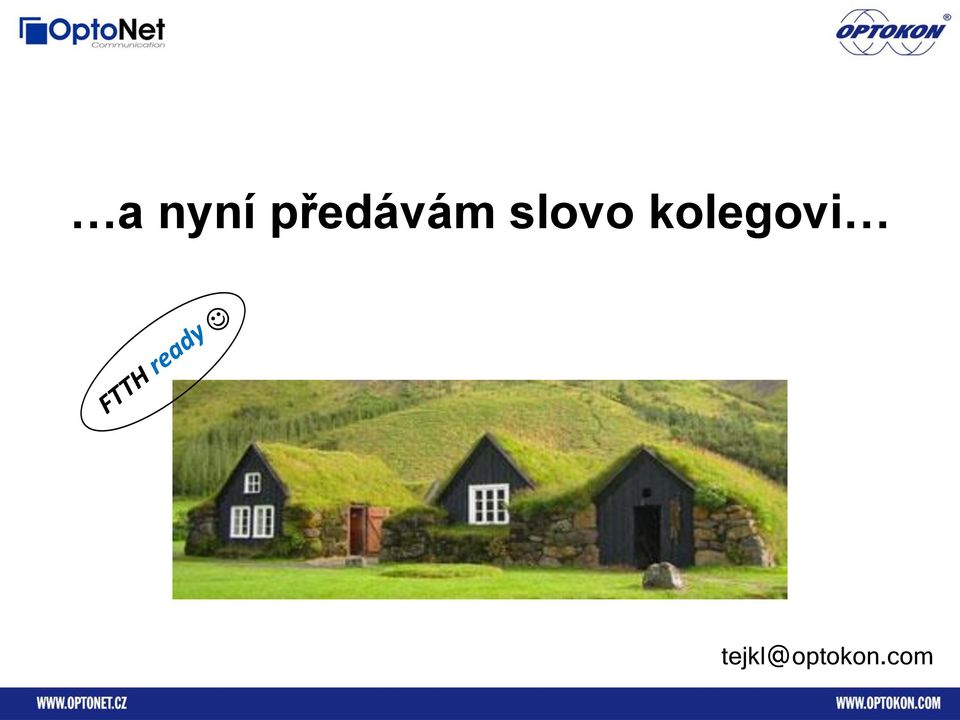 OptoNet Communication

OPTOKON®

…a nyní předávám slovo kolegovi…

FTTH ready ☺

tejkl@optokon.com

WWW.OPTONET.CZ

WWW.OPTOKON.COM